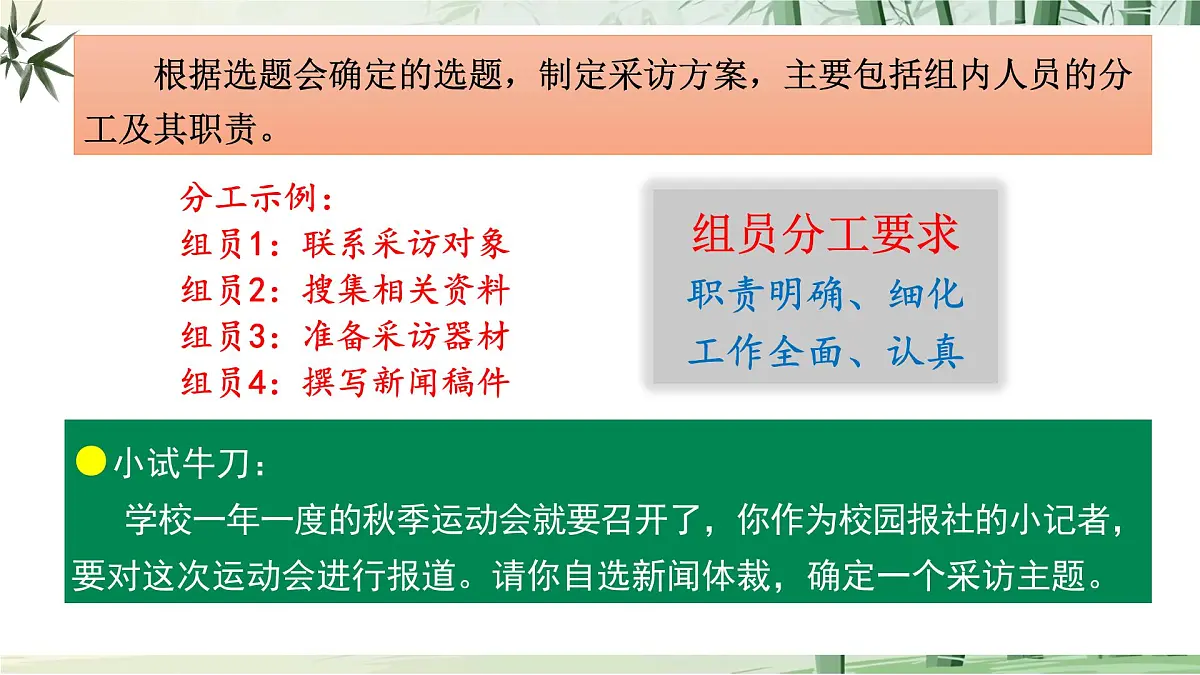 根据选题会确定的选题，制定采访方案，主要包括组内人员的分工及其职责。

分工示例：
组员1：联系采访对象
组员2：搜集相关资料
组员3：准备采访器材
组员4：撰写新闻稿件

组员分工要求
职责明确、细化
工作全面、认真

小试牛刀：
学校一年一度的秋季运动会就要召开了，你作为校园报社的小记者，要对这次运动会进行报道。请你自选新闻体裁，确定一个采访主题。